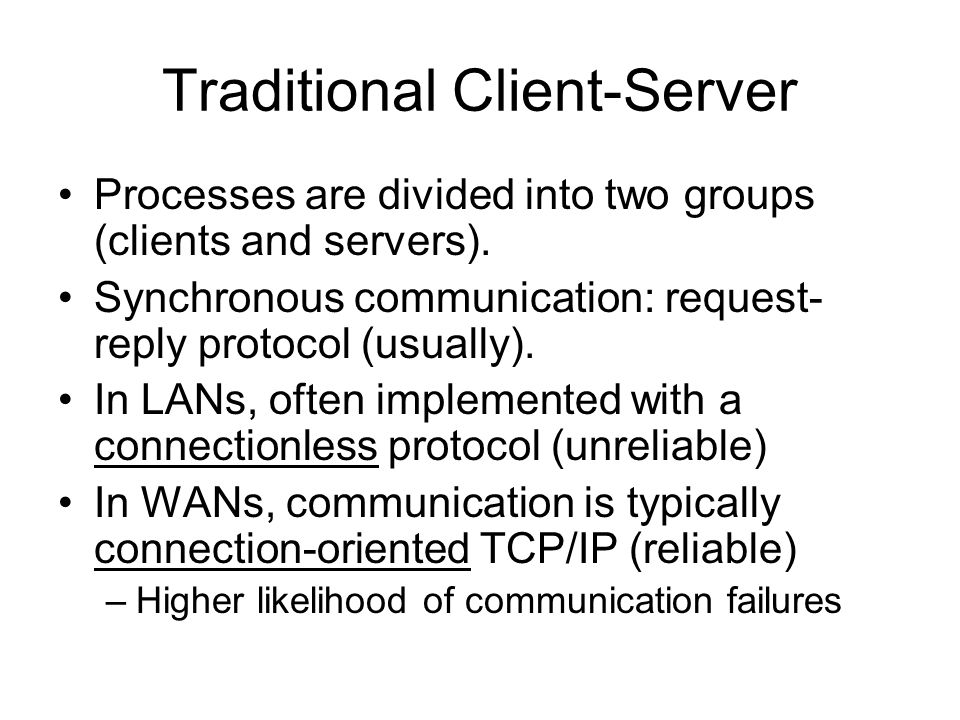 Traditional Client-Server

• Processes are divided into two groups (clients and servers).
• Synchronous communication: request-reply protocol (usually).
• In LANs, often implemented with a connectionless protocol (unreliable)
• In WANs, communication is typically connection-oriented TCP/IP (reliable)
– Higher likelihood of communication failures